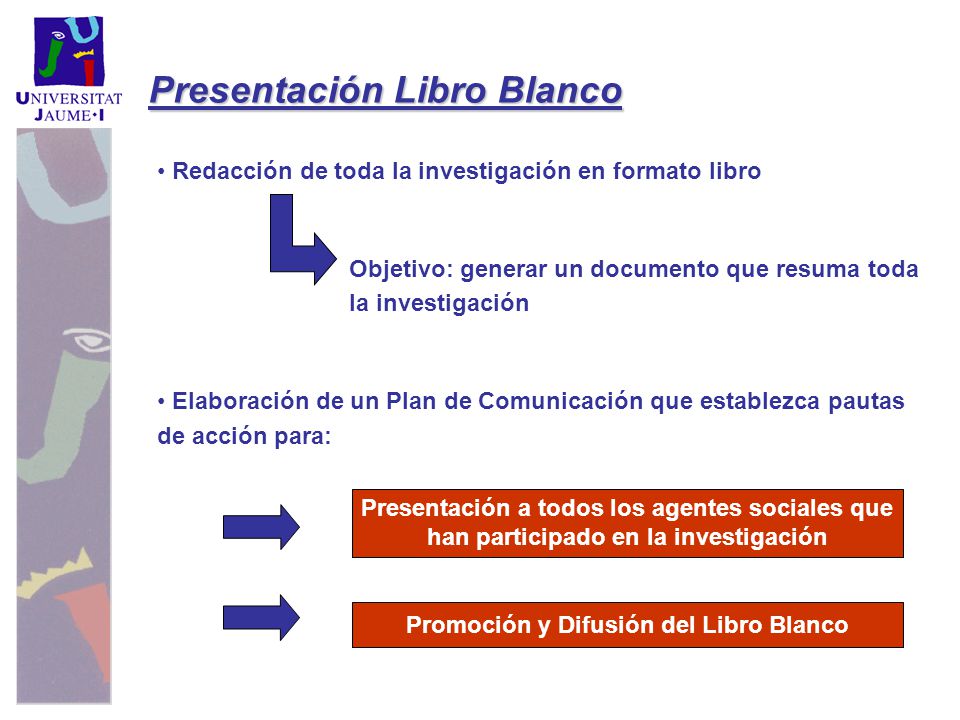 UNIVERSITAT JAUME•I

Presentación Libro Blanco

• Redacción de toda la investigación en formato libro

Objetivo: generar un documento que resuma toda la investigación

• Elaboración de un Plan de Comunicación que establezca pautas de acción para:

Presentación a todos los agentes sociales que han participado en la investigación

Promoción y Difusión del Libro Blanco